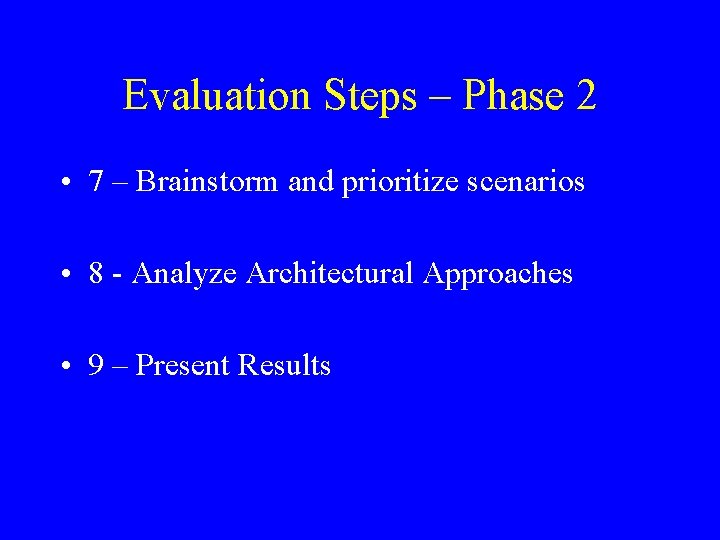 Evaluation Steps – Phase 2

• 7 – Brainstorm and prioritize scenarios

• 8 - Analyze Architectural Approaches

• 9 – Present Results